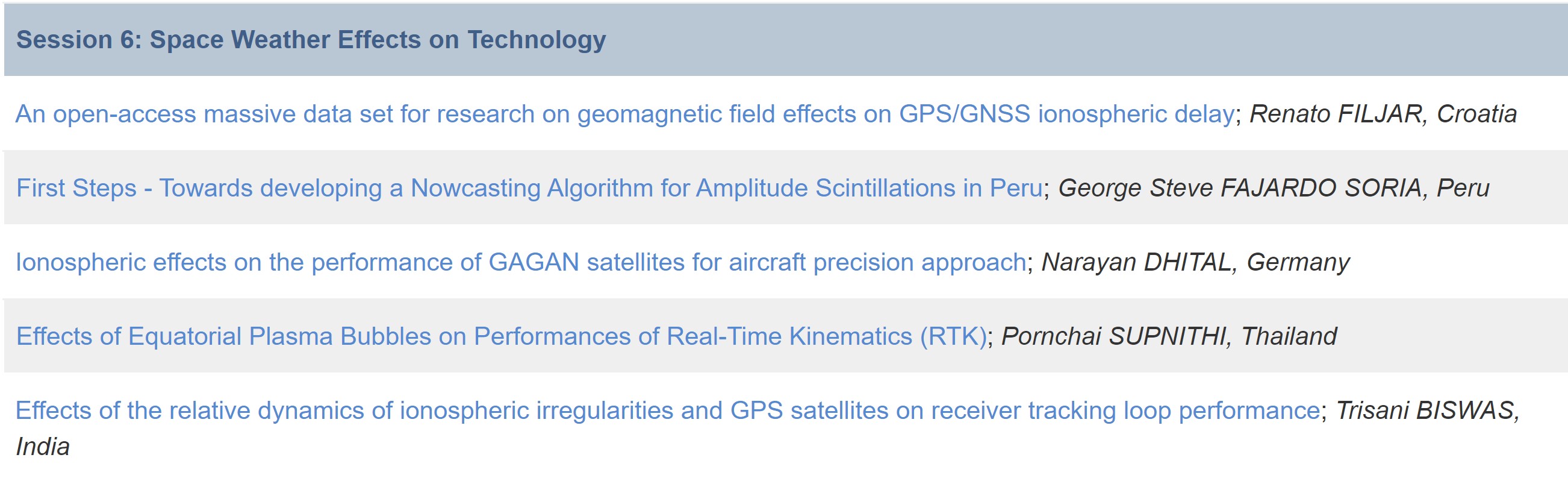 Session 6: Space Weather Effects on Technology

An open-access massive data set for research on geomagnetic field effects on GPS/GNSS ionospheric delay; Renato FILJAR, Croatia

First Steps - Towards developing a Nowcasting Algorithm for Amplitude Scintillations in Peru; George Steve FAJARDO SORIA, Peru

Ionospheric effects on the performance of GAGAN satellites for aircraft precision approach; Narayan DHITAL, Germany

Effects of Equatorial Plasma Bubbles on Performances of Real-Time Kinematics (RTK); Pornchai SUPNITHI, Thailand

Effects of the relative dynamics of ionospheric irregularities and GPS satellites on receiver tracking loop performance; Trisani BISWAS, India